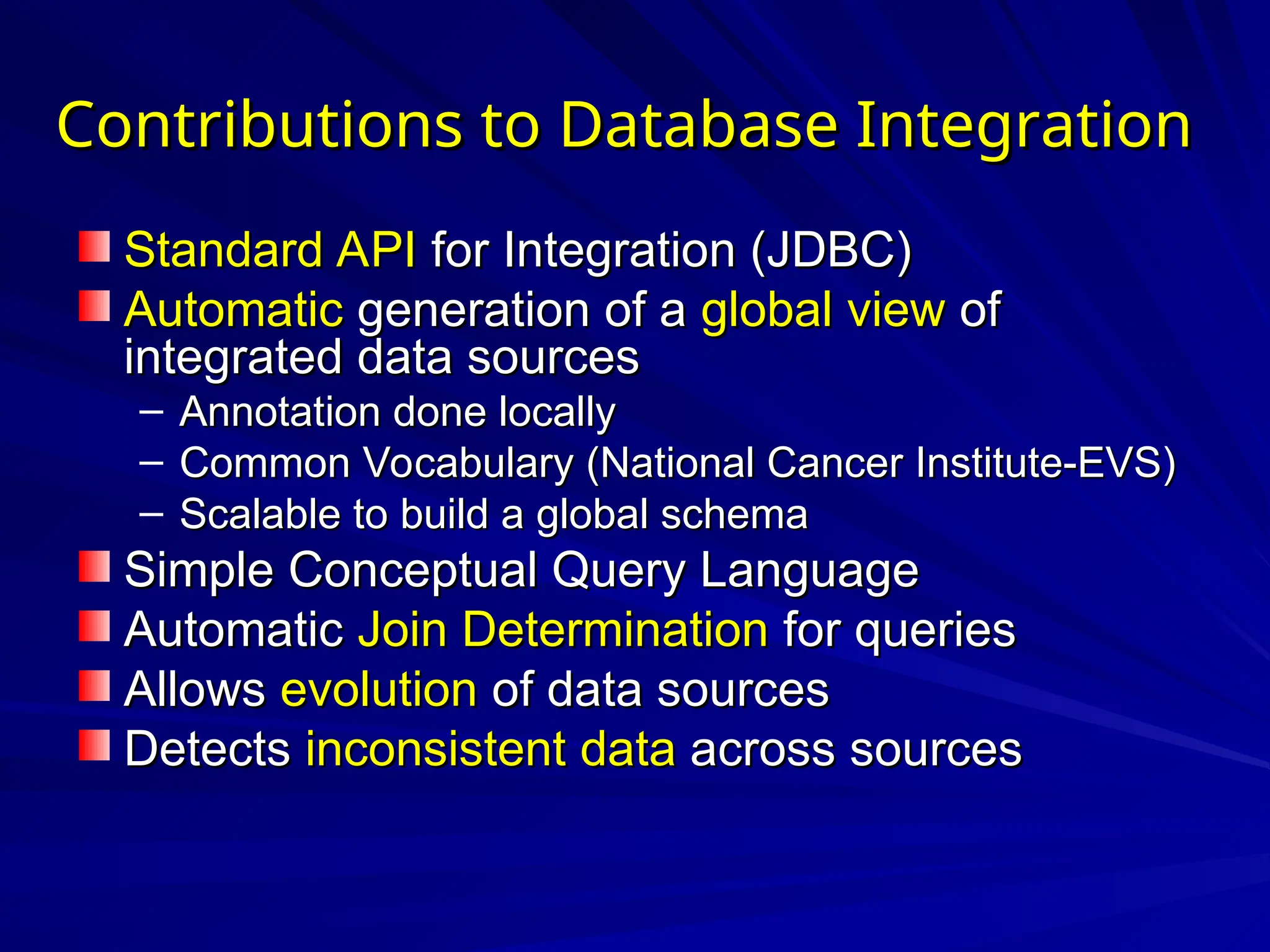 Contributions to Database Integration

Standard API for Integration (JDBC)

Automatic generation of a global view of integrated data sources

– Annotation done locally

– Common Vocabulary (National Cancer Institute-EVS)

– Scalable to build a global schema

Simple Conceptual Query Language

Automatic Join Determination for queries

Allows evolution of data sources

Detects inconsistent data across sources